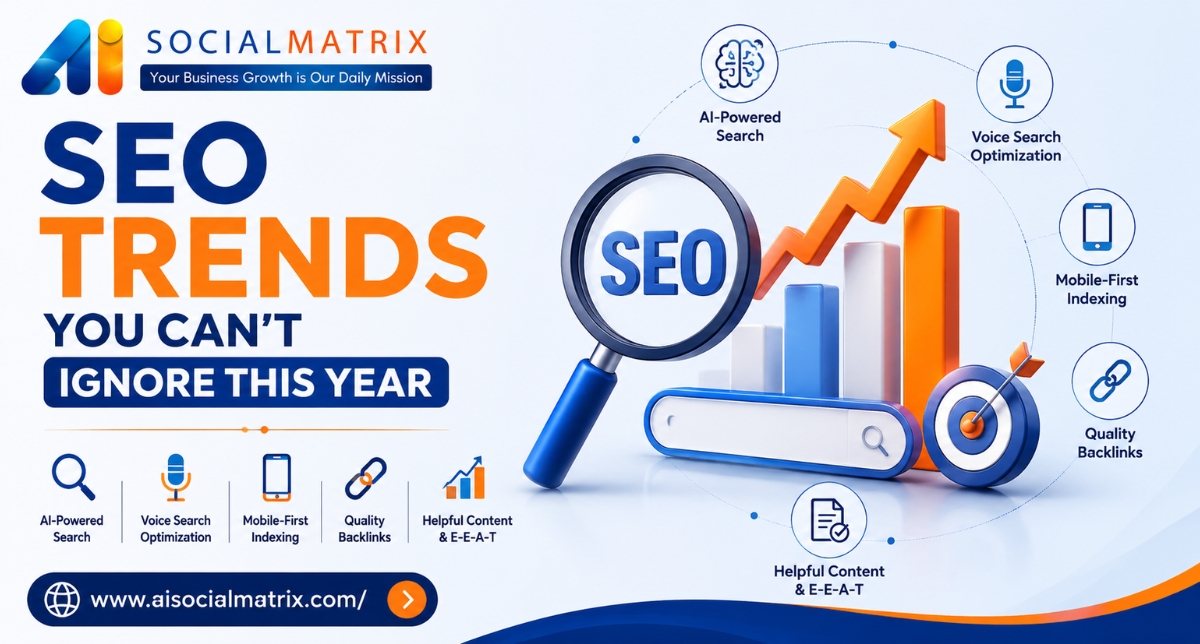 AI SOCIALMATRIX
Your Business Growth is Our Daily Mission

SEO TRENDS YOU CAN'T IGNORE THIS YEAR

AI-Powered Search
Voice Search Optimization
Mobile-First Indexing
Quality Backlinks
Helpful Content & E-E-A-T

www.aisocialmatrix.com/

SEO

AI-Powered Search
Voice Search Optimization
Mobile-First Indexing
Quality Backlinks
Helpful Content & E-E-A-T